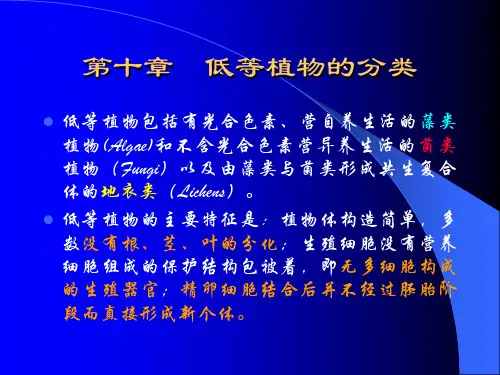 第十章　低等植物的分类

低等植物包括有光合色素、营自养生活的藻类植物(Algae)和不含光合色素营异养生活的菌类植物（Fungi）以及由藻类与菌类形成共生复合体的地衣类（Lichens）。

低等植物的主要特征是：植物体构造简单，多数没有根、茎、叶的分化；生殖细胞没有营养细胞组成的保护结构包被着，即无多细胞构成的生殖器官；精卵细胞结合后并不经过胚胎阶段而直接形成新个体。